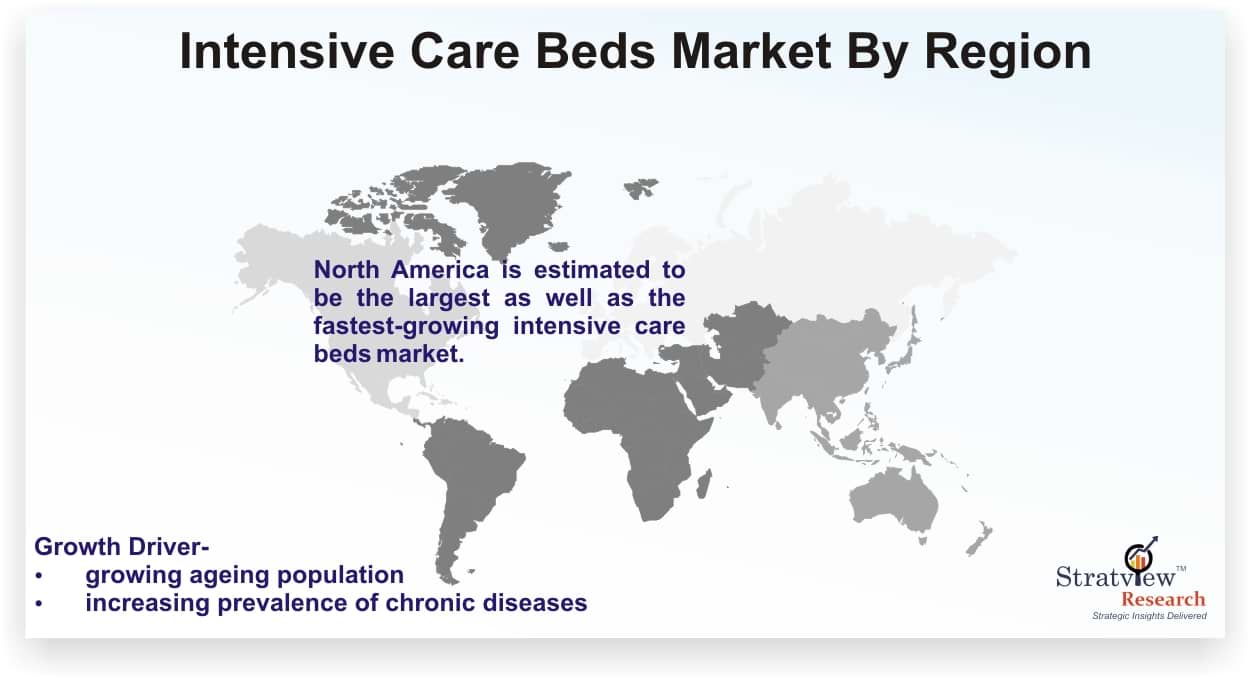 Intensive Care Beds Market By Region

North America is estimated to be the largest as well as the fastest-growing intensive care beds market.

Growth Driver-
• growing ageing population
• increasing prevalence of chronic diseases

Stratview™
Research
Strategic Insights Delivered